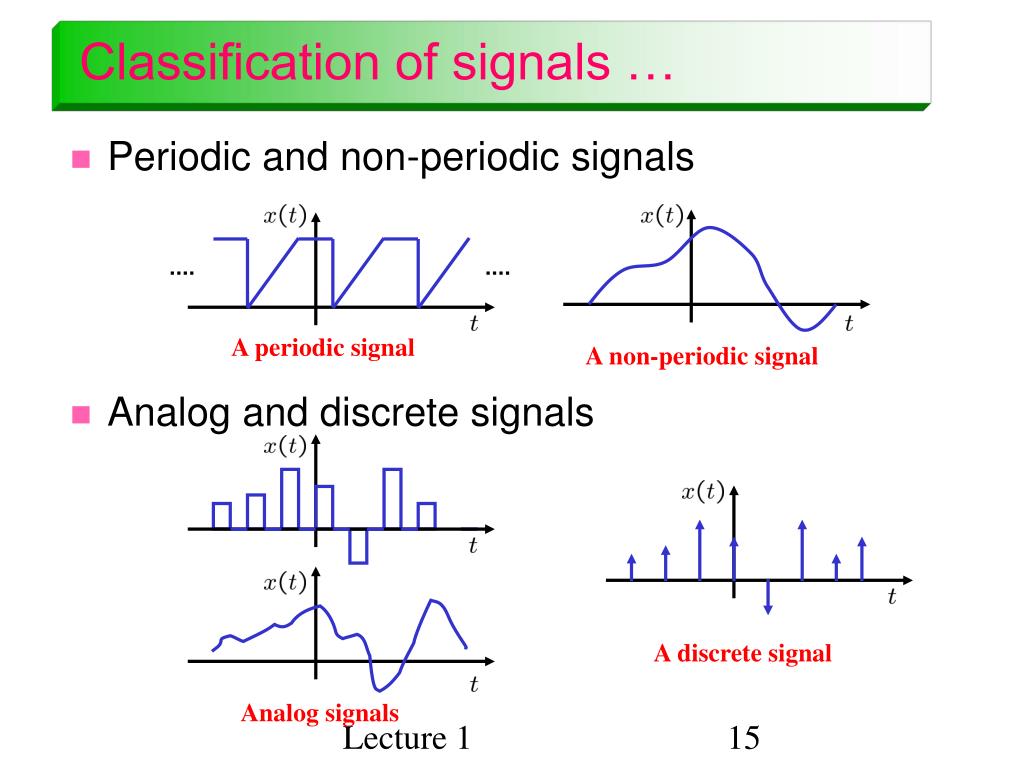 Classification of signals …

Periodic and non-periodic signals

$x(t)$

....

....

$t$

A periodic signal

$x(t)$

$t$

A non-periodic signal

Analog and discrete signals

$x(t)$

$t$

$x(t)$

$t$

Analog signals

$x(t)$

$t$

A discrete signal

Lecture 1

15